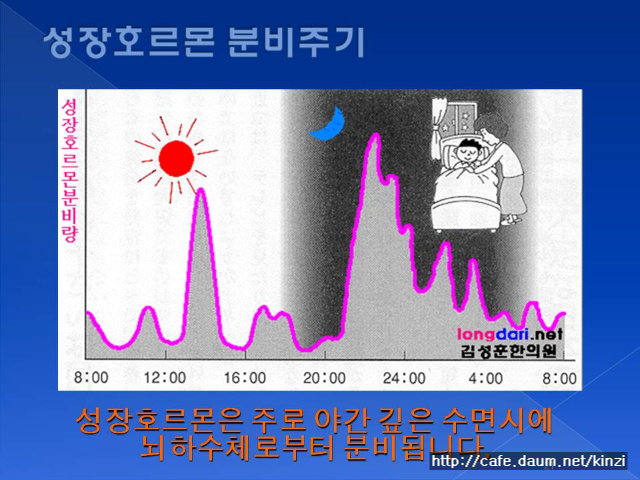 성장호르몬 분비주기

성장호르몬분비량

longdari.net
김성훈한의원

8:00 12:00 16:00 20:00 24:00 4:00 8:00

성장호르몬은 주로 야간 깊은 수면시에 뇌하수체로부터 분비됩니다.

http://cafe.daum.net/kinzi